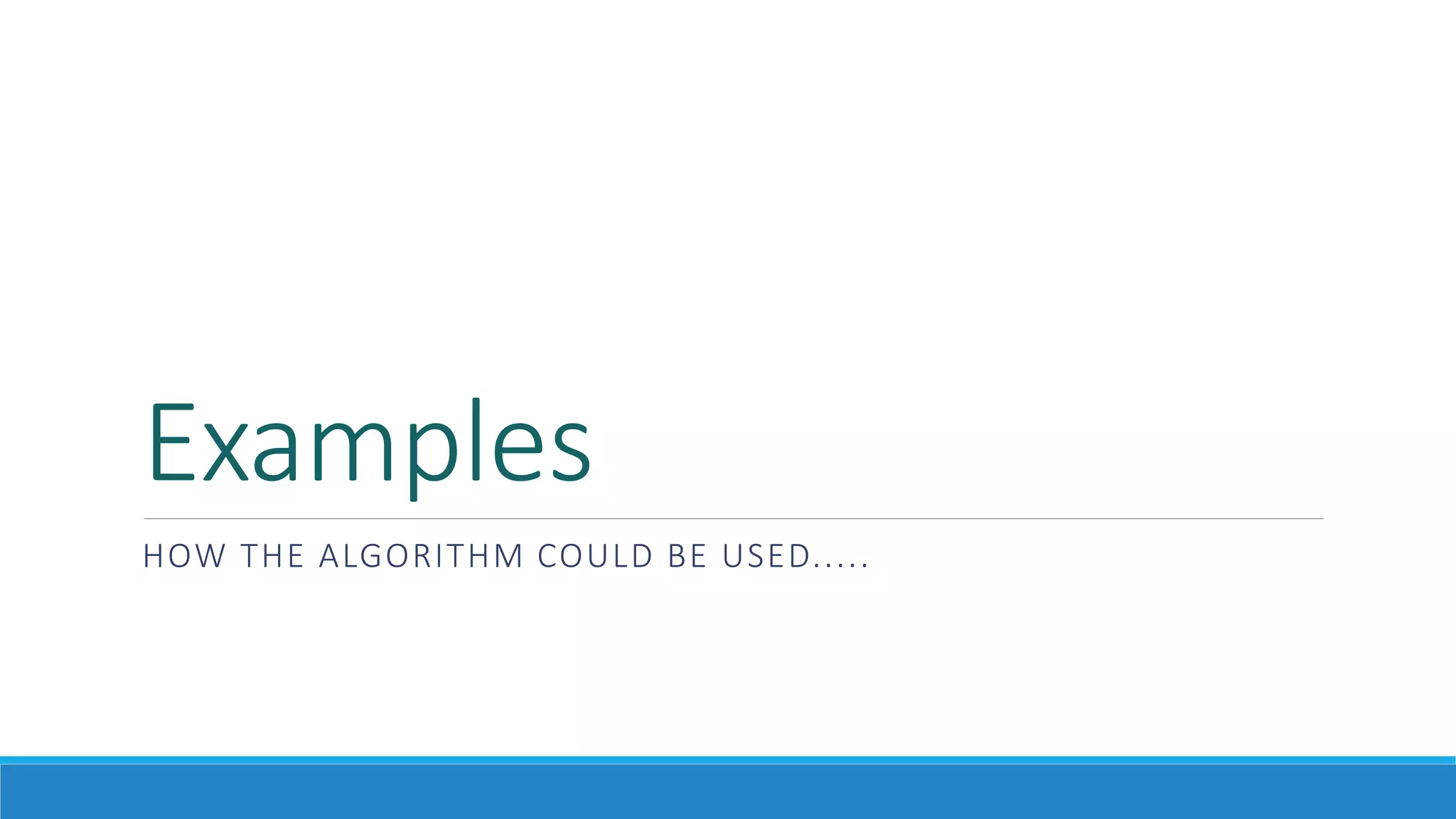 Examples

HOW THE ALGORITHM COULD BE USED.....